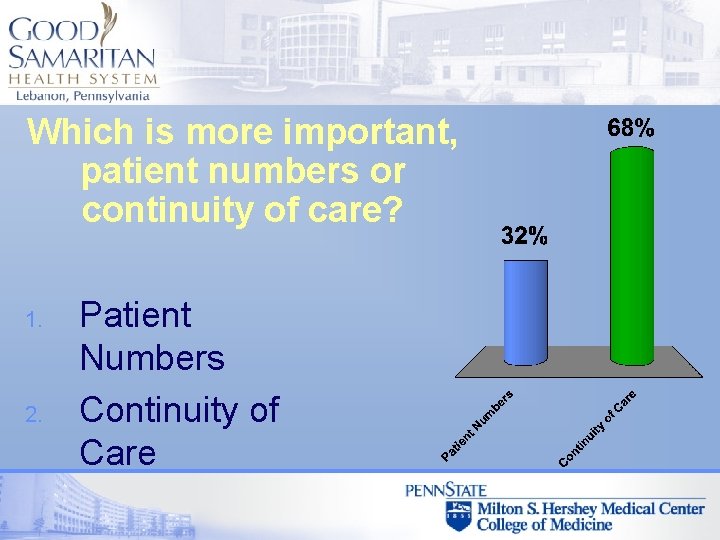 GOOD SAMARITAN HEALTH SYSTEM
Lebanon, Pennsylvania

Which is more important, patient numbers or continuity of care?

1. Patient Numbers
2. Continuity of Care

32%
68%
Patient Numbers
Continuity of Care

PENNSTATE
1855
Milton S. Hershey Medical Center
College of Medicine